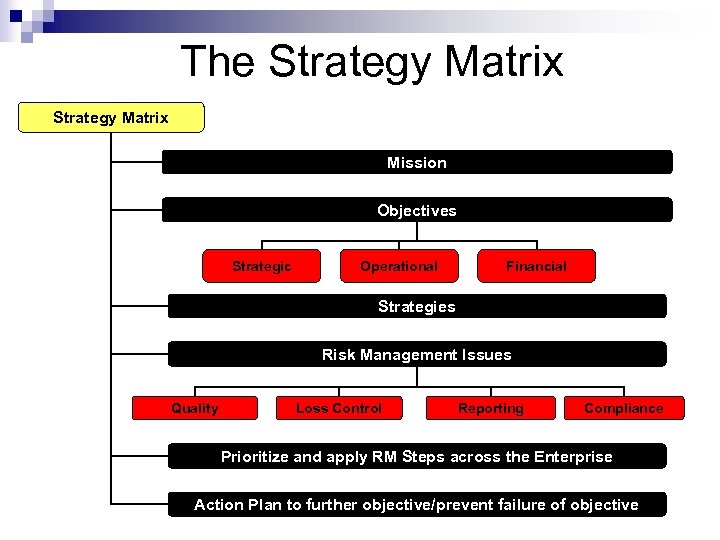 The Strategy Matrix

Strategy Matrix

Mission

Objectives

Strategic

Operational

Financial

Strategies

Risk Management Issues

Quality

Loss Control

Reporting

Compliance

Prioritize and apply RM Steps across the Enterprise

Action Plan to further objective/prevent failure of objective